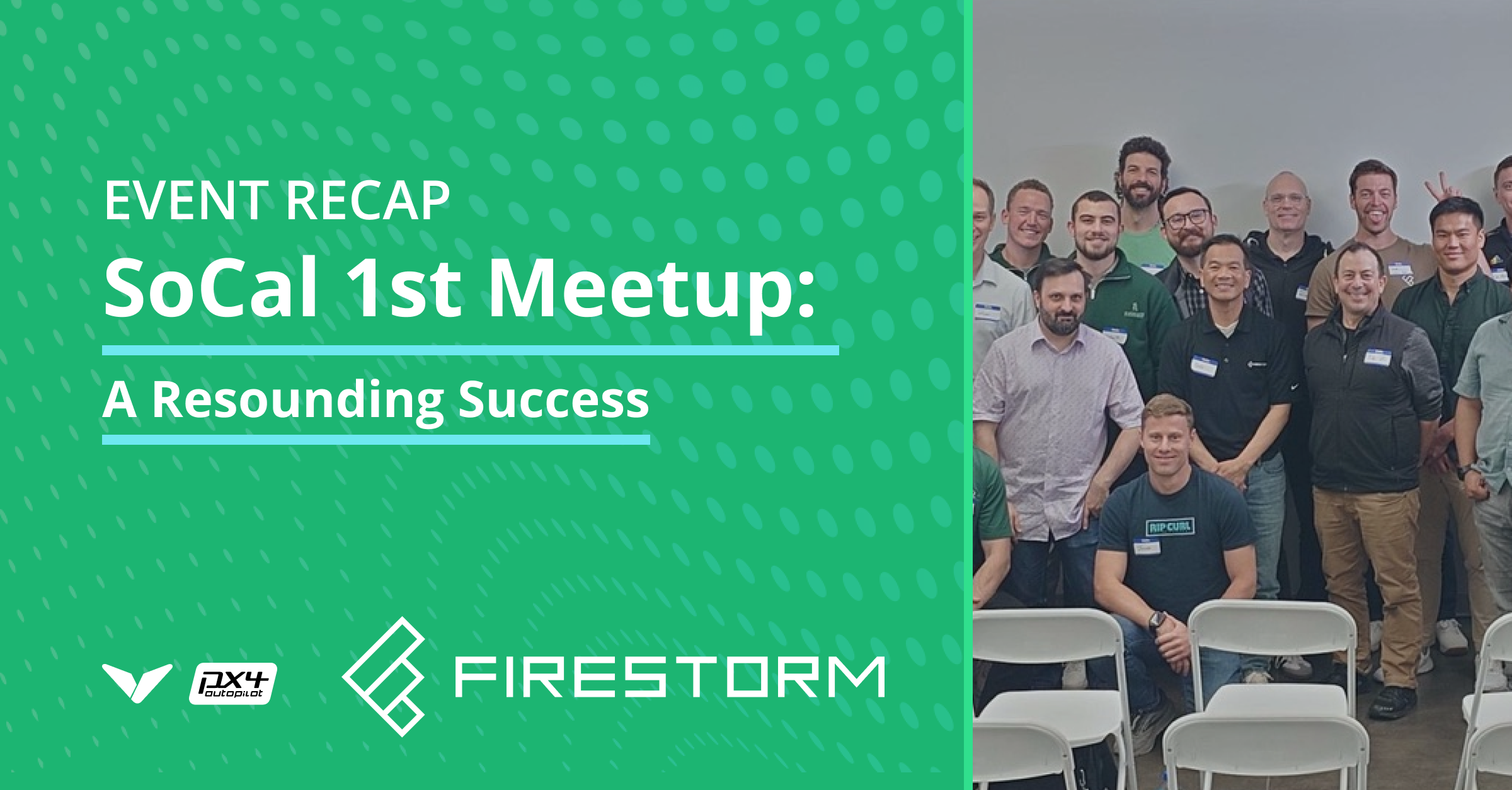 EVENT RECAP

SoCal 1st Meetup:

A Resounding Success

PX4 autopilot

FIRESTORM

RIP CURL